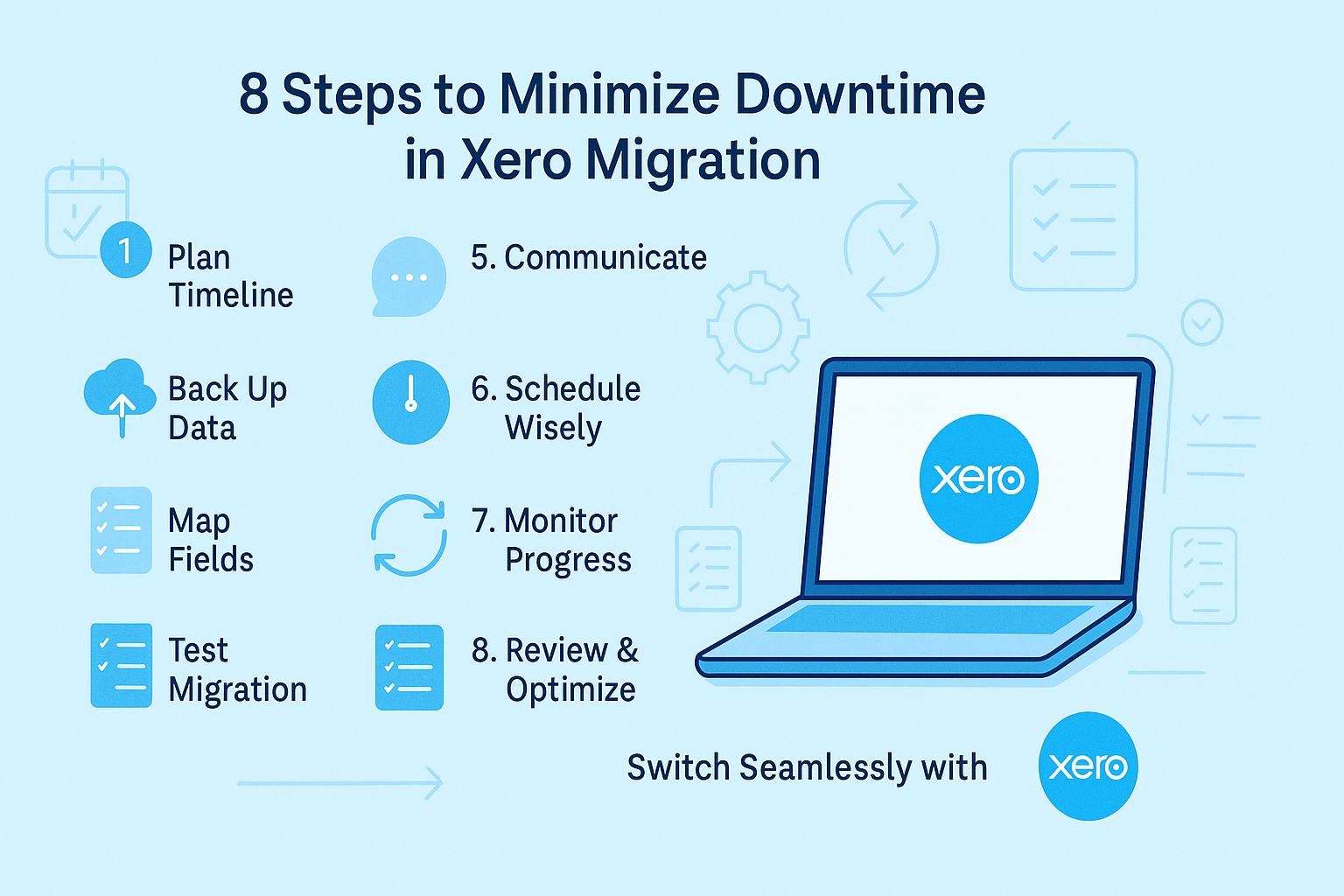 8 Steps to Minimize Downtime in Xero Migration

1 Plan Timeline

Back Up Data

Map Fields

Test Migration

5. Communicate

6. Schedule Wisely

7. Monitor Progress

8. Review & Optimize

xero

Switch Seamlessly with xero